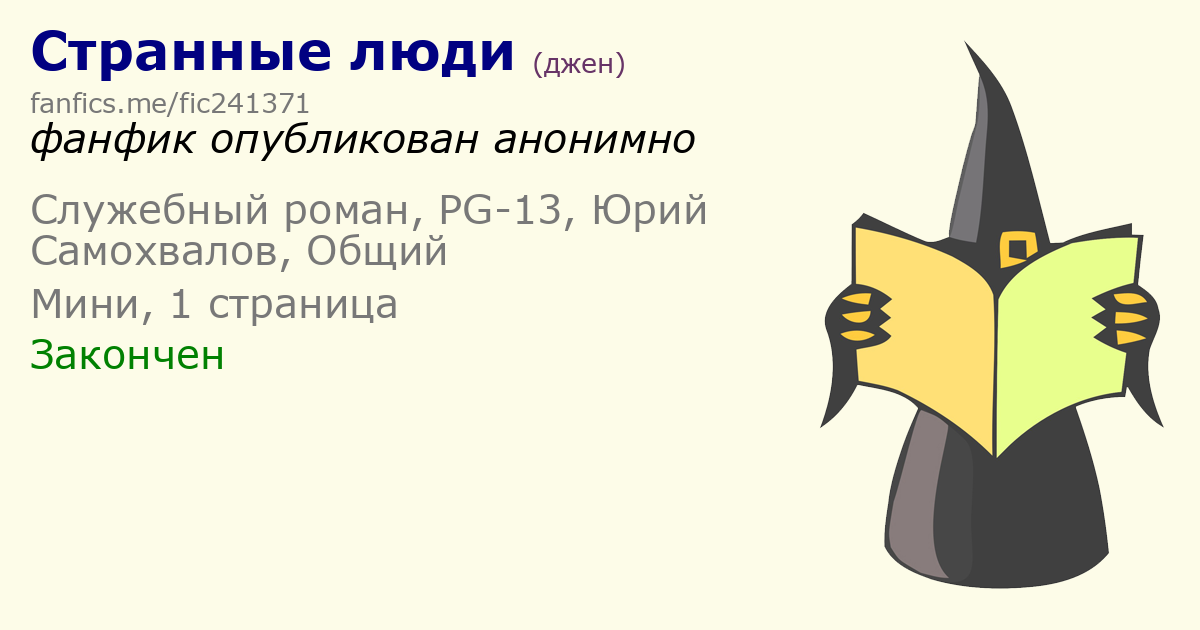 Странные люди (джен)
fanfics.me/fic241371
фанфик опубликован анонимно

Служебный роман, PG-13, Юрий Самохвалов, Общий

Мини, 1 страница

Закончен